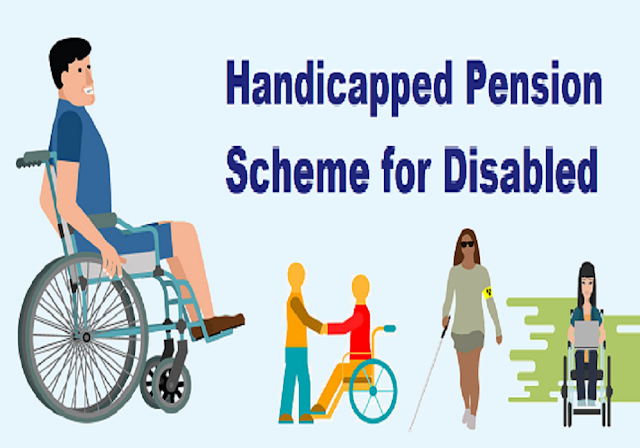 Handicapped Pension Scheme for Disabled